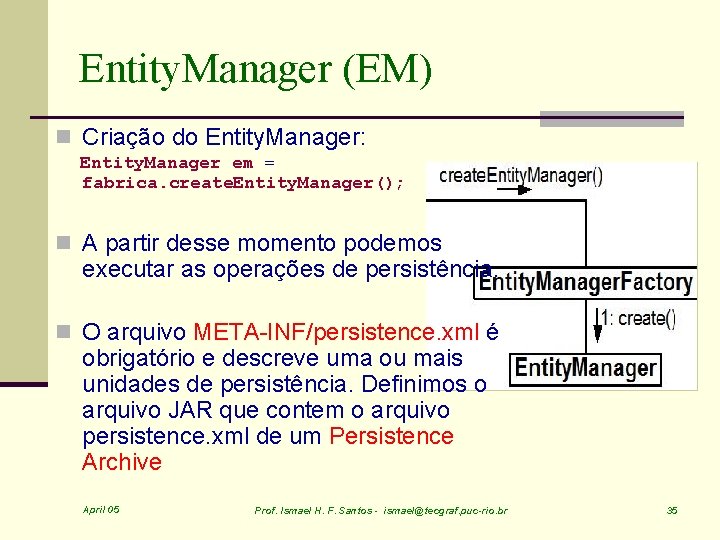 EntityManager (EM)

Criação do EntityManager:
EntityManager em = fabrica.createEntityManager();

A partir desse momento podemos executar as operações de persistência.

O arquivo META-INF/persistence.xml é obrigatório e descreve uma ou mais unidades de persistência. Definimos o arquivo JAR que contem o arquivo persistence.xml de um Persistence Archive

createEntityManager()

EntityManagerFactory

1: create()

EntityManager

April 05

Prof. Ismael H. F. Santos - ismael@tecgraf.puc-rio.br

35